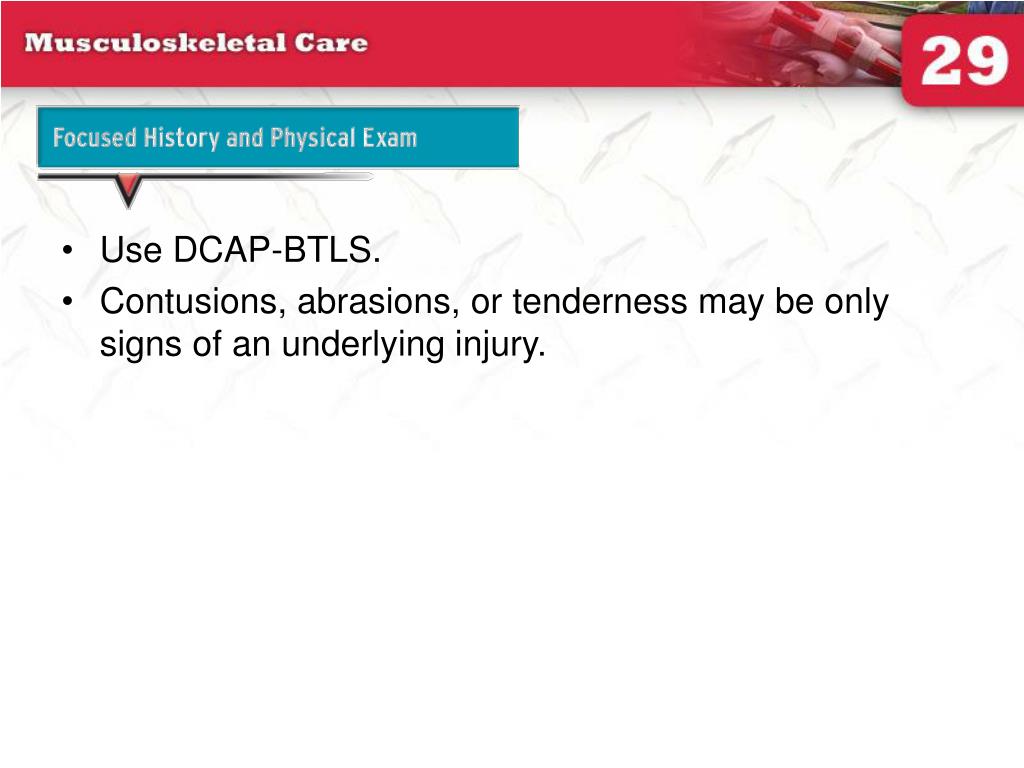 Musculoskeletal Care

29

Focused History and Physical Exam

• Use DCAP-BTLS.
• Contusions, abrasions, or tenderness may be only signs of an underlying injury.